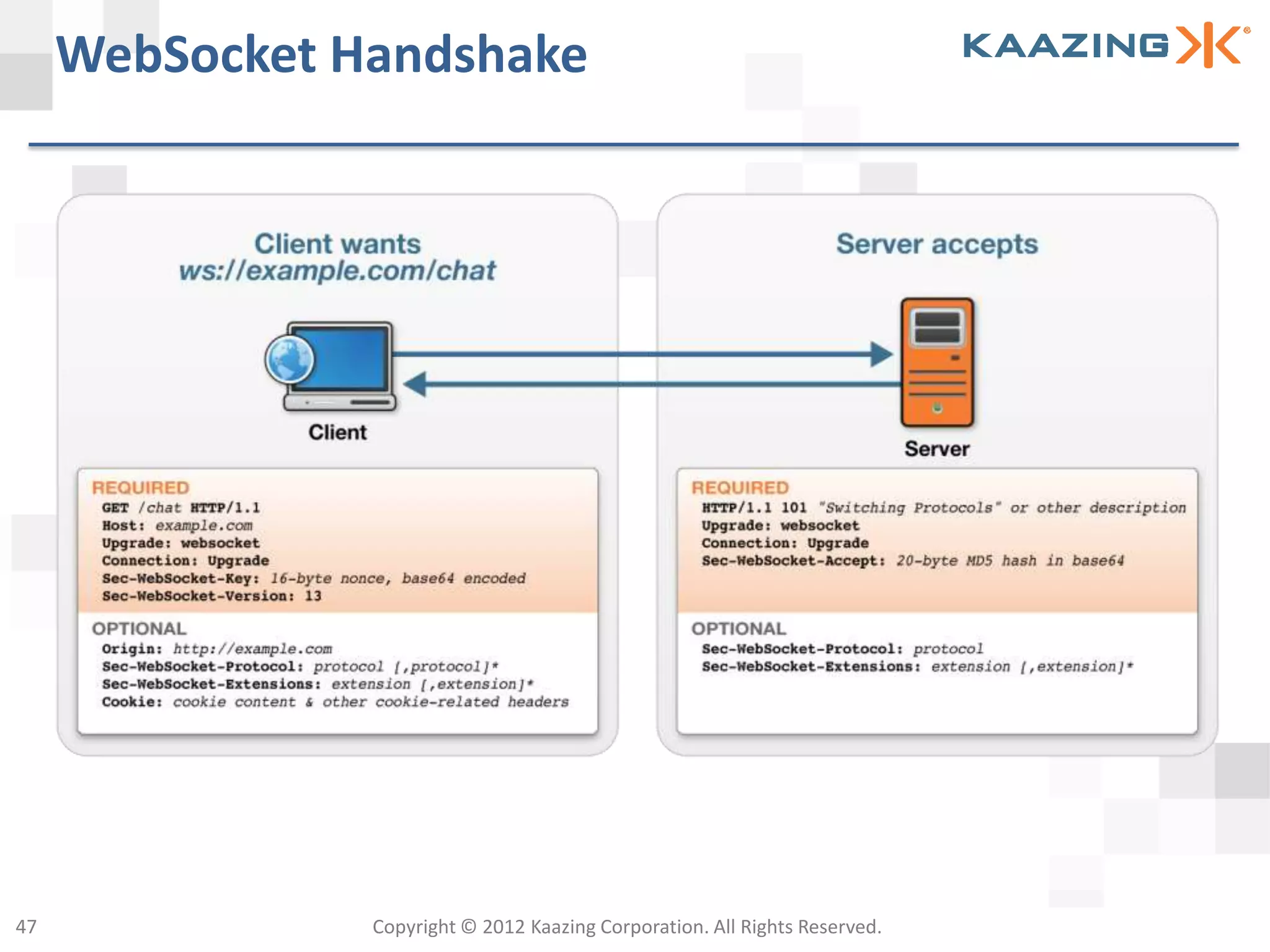 WebSocket Handshake

KAAZING

Client wants
ws://example.com/chat

Client

REQUIRED
GET /chat HTTP/1.1
Host: example.com
Upgrade: websocket
Connection: Upgrade
Sec-WebSocket-Key: 16-byte nonce, base64 encoded
Sec-WebSocket-Version: 13

OPTIONAL
Origin: http://example.com
Sec-WebSocket-Protocol: protocol [,protocol]*
Sec-WebSocket-Extensions: extension [,extension]*
Cookie: cookie content & other cookie-related headers

Server accepts

Server

REQUIRED
HTTP/1.1 101 "Switching Protocols" or other description
Upgrade: websocket
Connection: Upgrade
Sec-WebSocket-Accept: 20-byte MD5 hash in base64

OPTIONAL
Sec-WebSocket-Protocol: protocol
Sec-WebSocket-Extensions: extension [,extension]*

47

Copyright © 2012 Kaazing Corporation. All Rights Reserved.